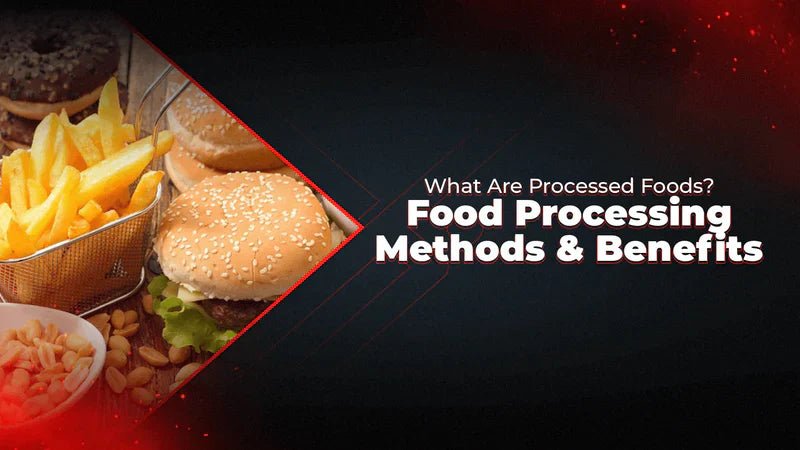 What Are Processed Foods?
Food Processing Methods & Benefits